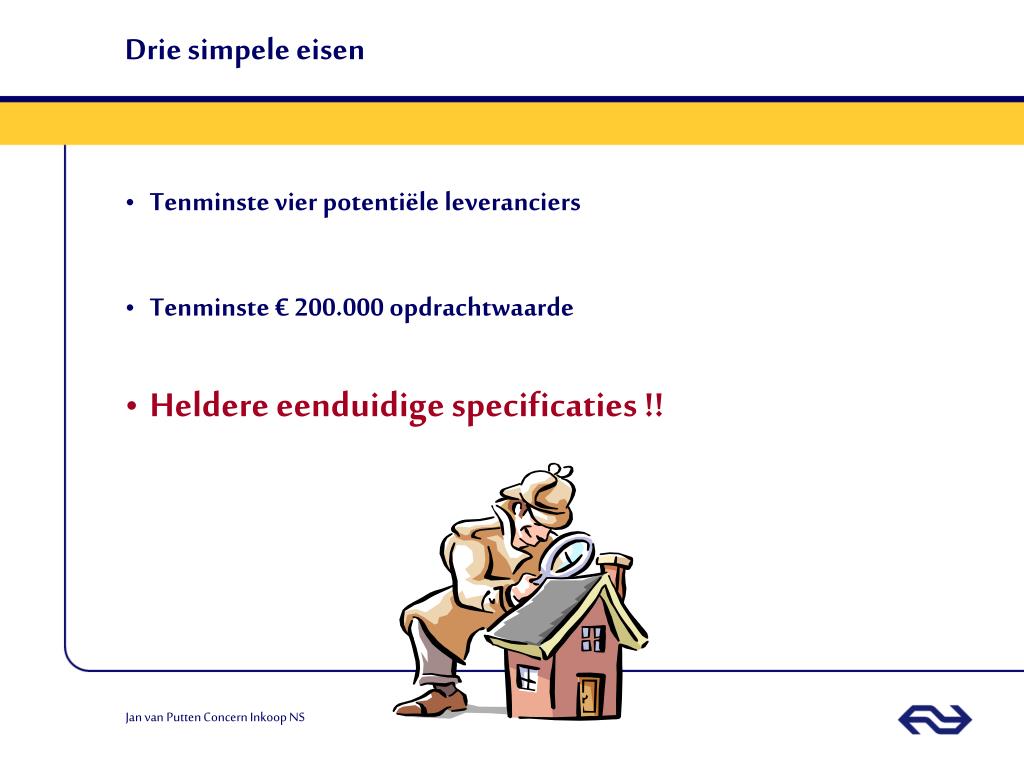 Drie simpele eisen

• Tenminste vier potentiële leveranciers

• Tenminste € 200.000 opdrachtwaarde

• Heldere eenduidige specificaties !!

Jan van Putten Concern Inkoop NS